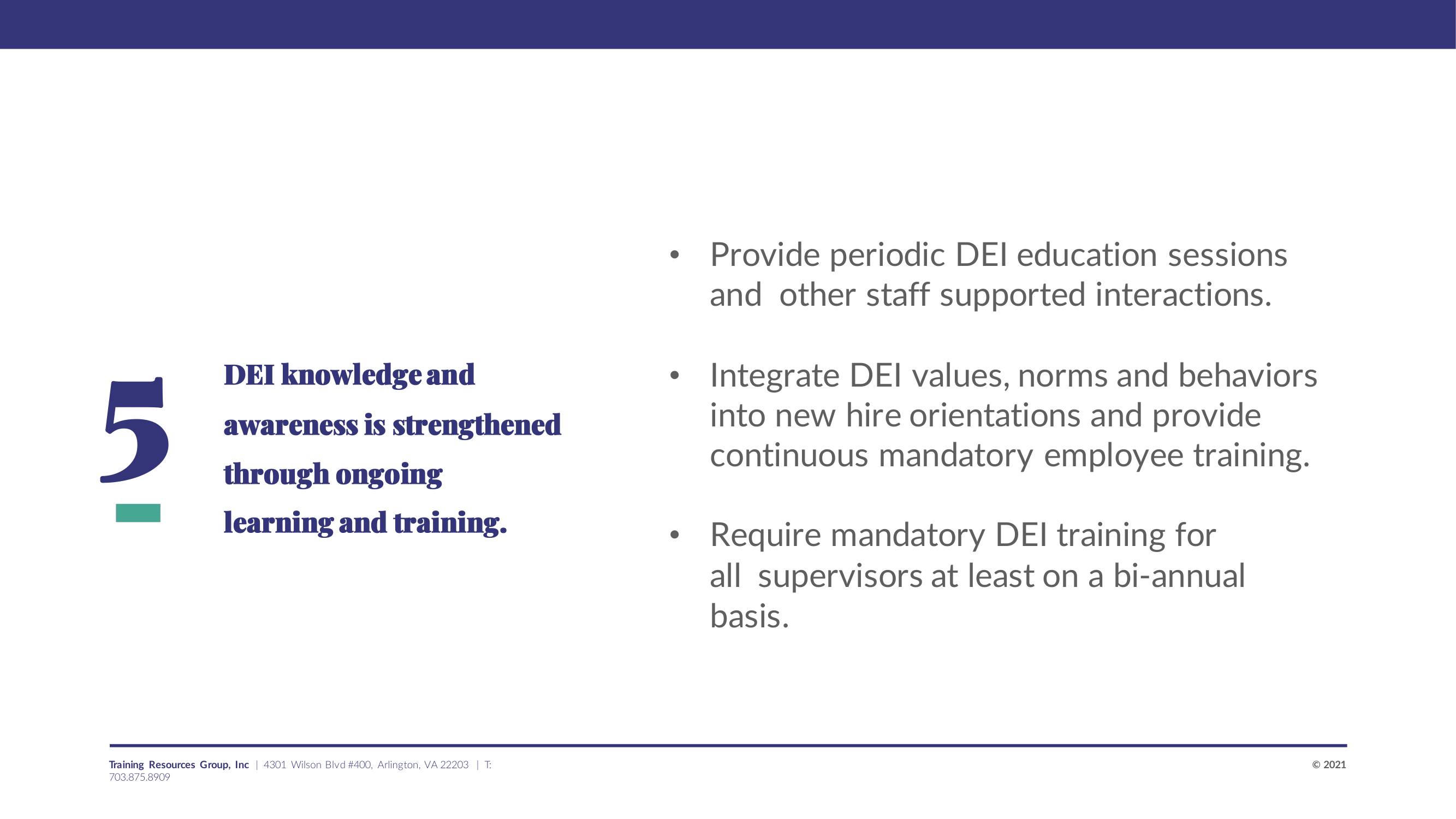 5

DEI knowledge and awareness is strengthened through ongoing learning and training.

• Provide periodic DEI education sessions and other staff supported interactions.

• Integrate DEI values, norms and behaviors into new hire orientations and provide continuous mandatory employee training.

• Require mandatory DEI training for all supervisors at least on a bi-annual basis.

Training Resources Group, Inc | 4301 Wilson Blvd #400, Arlington, VA 22203 | T: 703.875.8909

© 2021